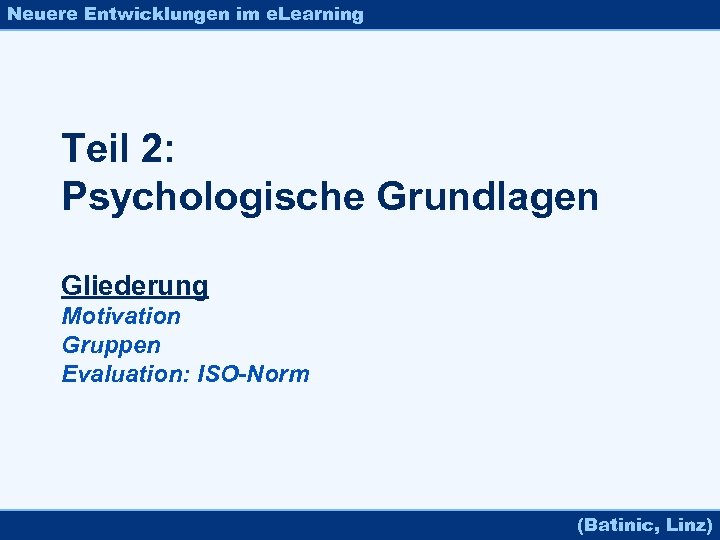 Neuere Entwicklungen im eLearning

Teil 2:
Psychologische Grundlagen

Gliederung
Motivation
Gruppen
Evaluation: ISO-Norm

(Batinic, Linz)